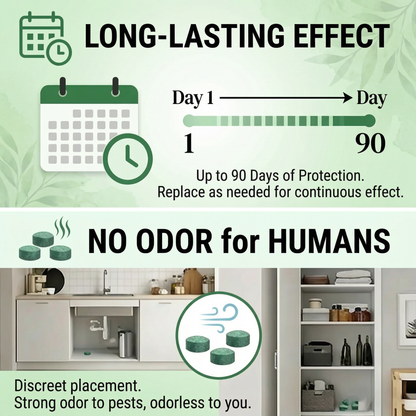 LONG-LASTING EFFECT

Day 1 → Day

1

90

Up to 90 Days of Protection.
Replace as needed for continuous effect.

NO ODOR for HUMANS

Discreet placement.
Strong odor to pests, odorless to you.